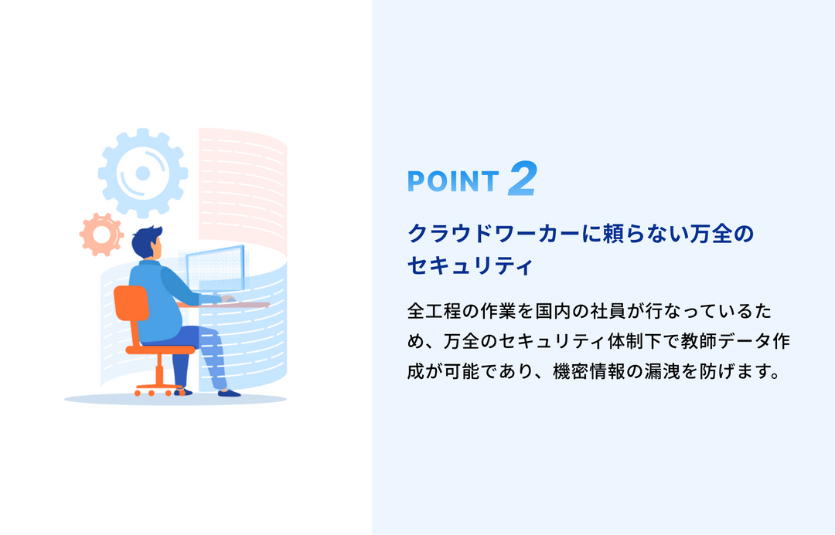 POINT 2

クラウドワーカーに頼らない万全のセキュリティ

全工程の作業を国内の社員が行なっているため、万全のセキュリティ体制下で教師データ作成が可能であり、機密情報の漏洩を防げます。